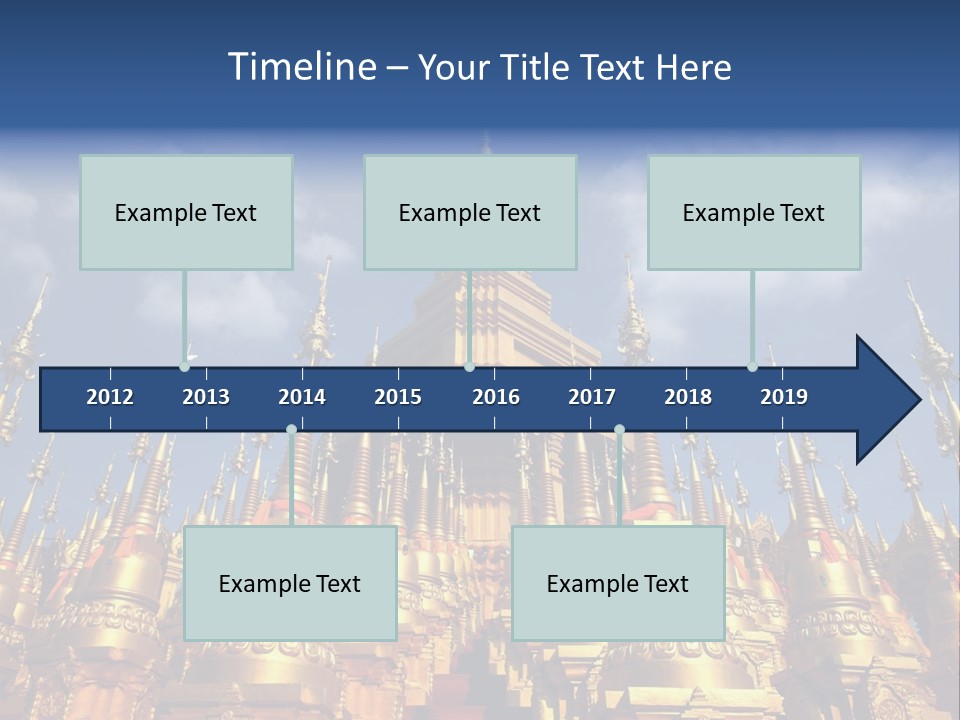 Timeline – Your Title Text Here

Example Text

Example Text

Example Text

2012 2013 2014 2015 2016 2017 2018 2019

Example Text

Example Text